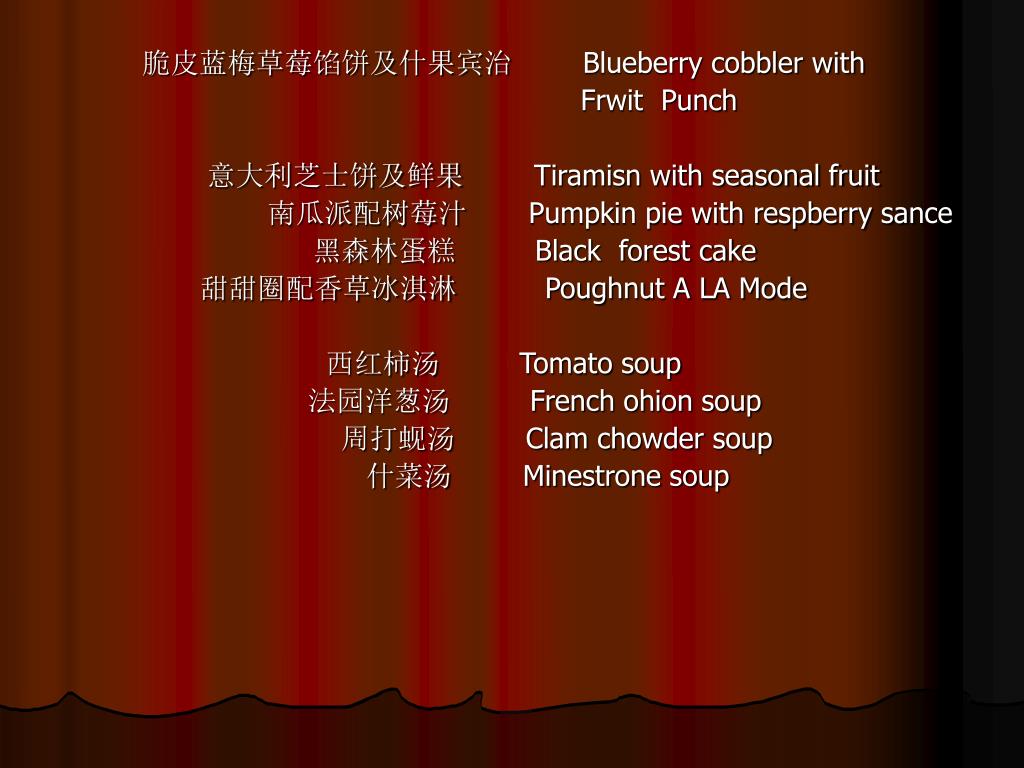 脆皮蓝梅草莓馅饼及什果宾治 Blueberry cobbler with Frwit Punch

意大利芝士饼及鲜果 Tiramisn with seasonal fruit
南瓜派配树莓汁 Pumpkin pie with respberry sance
黑森林蛋糕 Black forest cake
甜甜圈配香草冰淇淋 Poughnut A LA Mode

西红柿汤 Tomato soup
法园洋葱汤 French ohion soup
周打蚬汤 Clam chowder soup
什菜汤 Minestrone soup